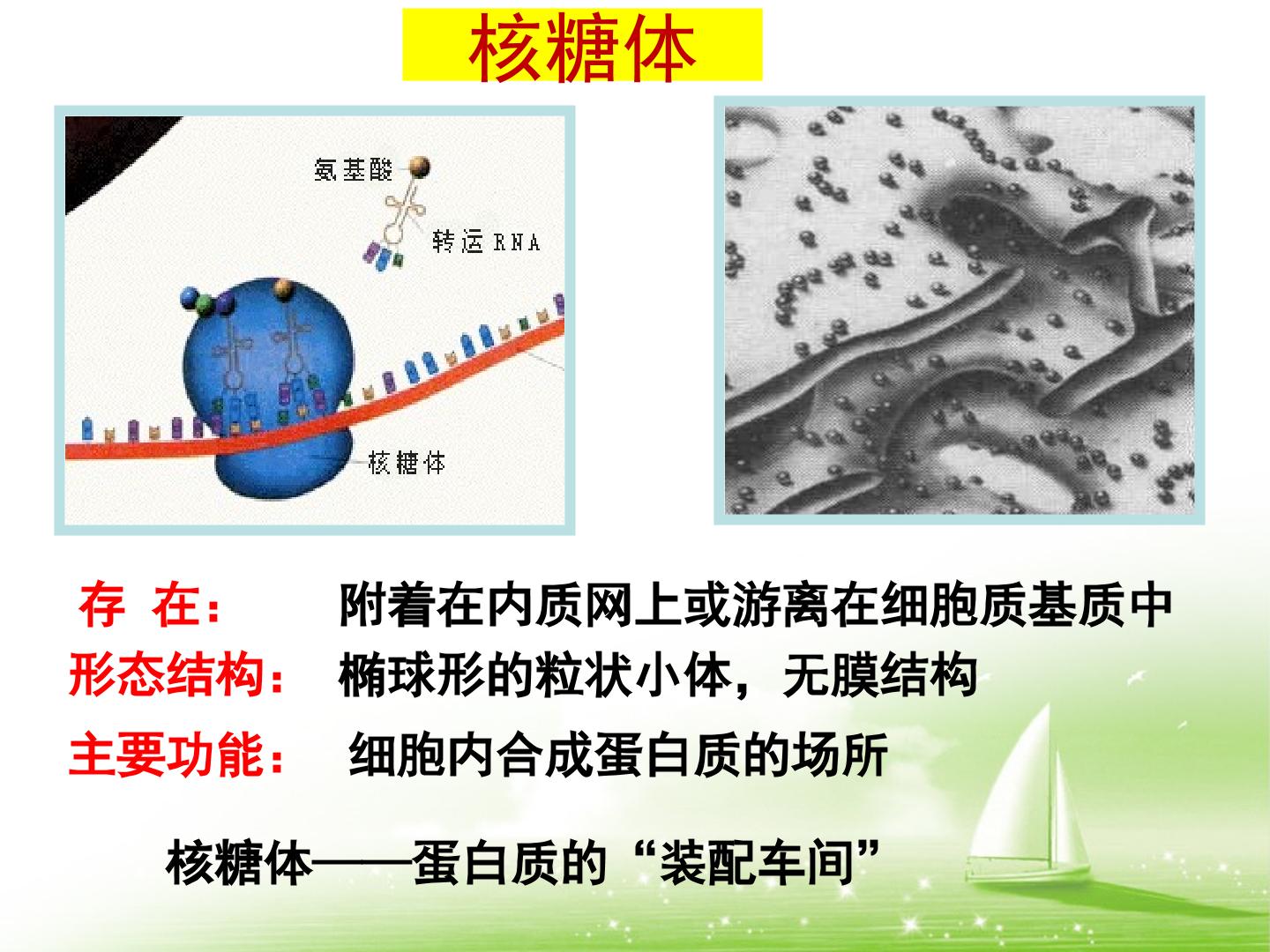 核糖体

氨基酸

转运RNA

核糖体

存 在： 附着在内质网上或游离在细胞质基质中

形态结构： 椭球形的粒状小体，无膜结构

主要功能： 细胞内合成蛋白质的场所

核糖体——蛋白质的“装配车间”